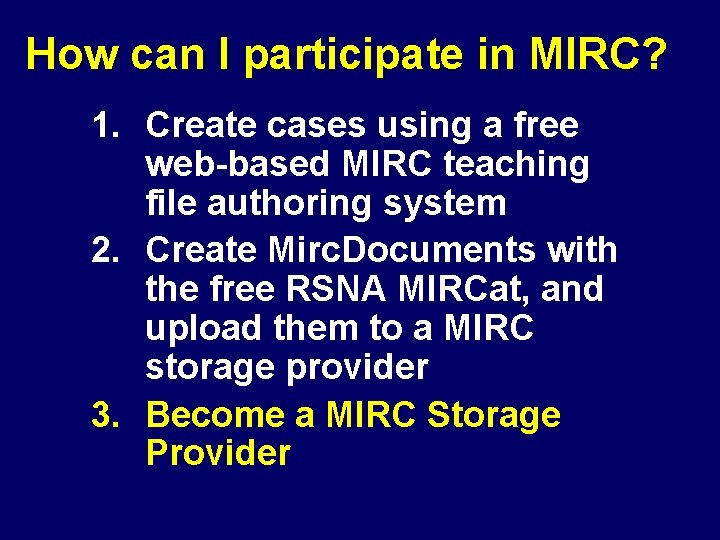 How can I participate in MIRC?

1. Create cases using a free web-based MIRC teaching file authoring system
2. Create MircDocuments with the free RSNA MIRCat, and upload them to a MIRC storage provider
3. Become a MIRC Storage Provider